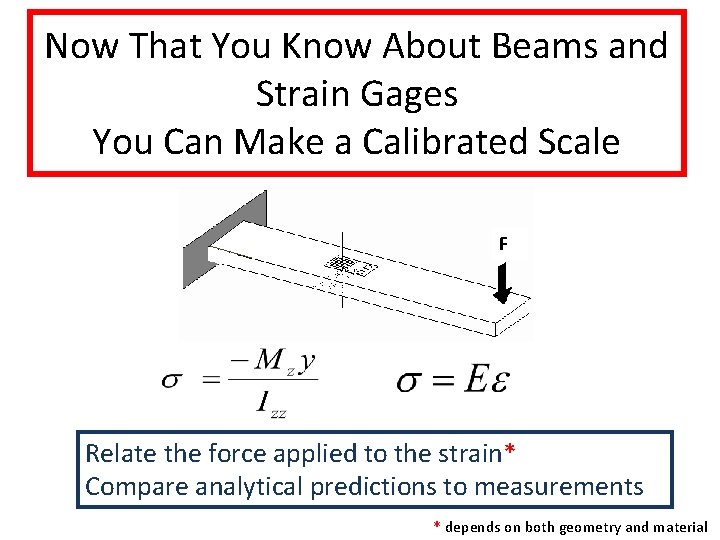 Now That You Know About Beams and Strain Gages
You Can Make a Calibrated Scale

F

$\sigma = \frac{-M_z y}{I_{zz}}$ $\sigma = E\varepsilon$

Relate the force applied to the strain*
Compare analytical predictions to measurements

* depends on both geometry and material